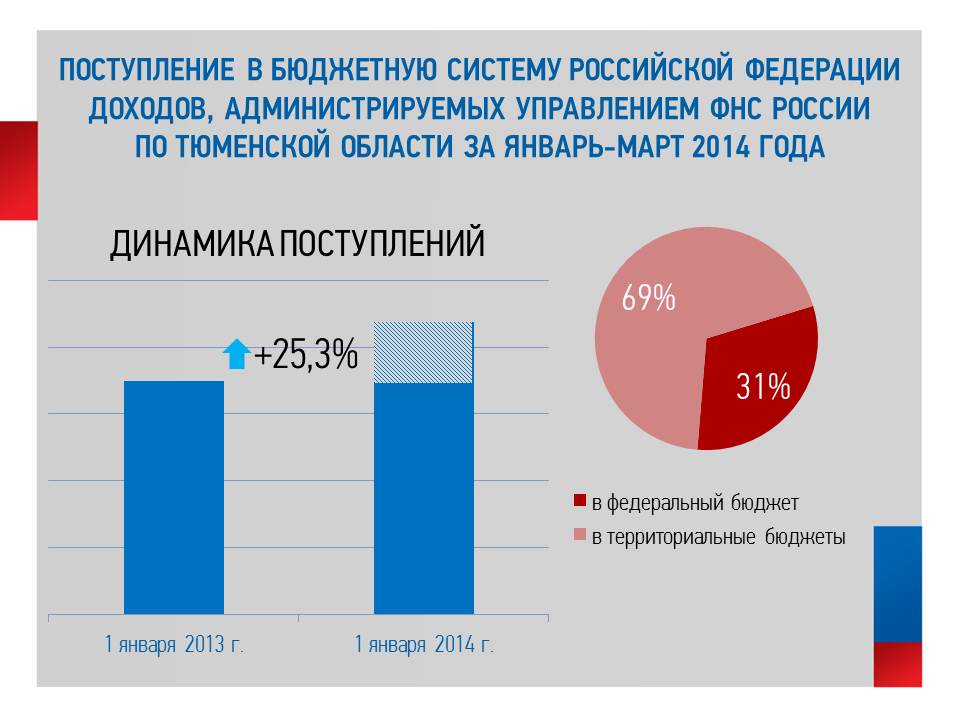 ПОСТУПЛЕНИЕ В БЮДЖЕТНУЮ СИСТЕМУ РОССИЙСКОЙ ФЕДЕРАЦИИ ДОХОДОВ, АДМИНИСТРИРУЕМЫХ УПРАВЛЕНИЕМ ФНС РОССИИ ПО ТЮМЕНСКОЙ ОБЛАСТИ ЗА ЯНВАРЬ-МАРТ 2014 ГОДА

ДИНАМИКА ПОСТУПЛЕНИЙ

+25,3%

1 января 2013 г.

1 января 2014 г.

69%

31%

в федеральный бюджет

в территориальные бюджеты